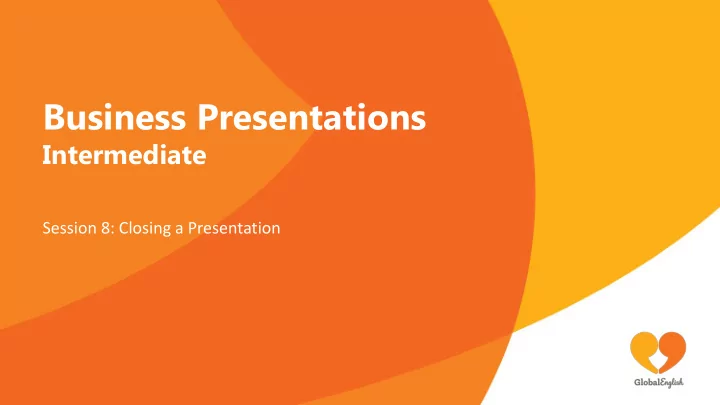 Business Presentations
Intermediate

Session 8: Closing a Presentation

GlobalEnglish